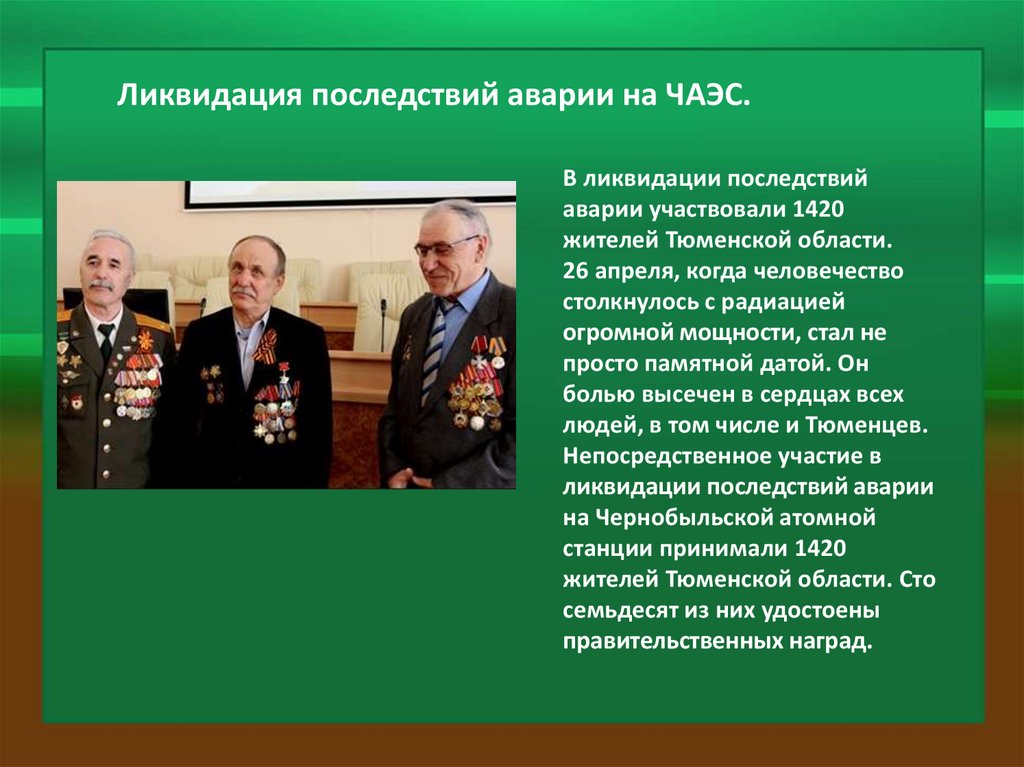 Ликвидация последствий аварии на ЧАЭС.

В ликвидации последствий аварии участвовали 1420 жителей Тюменской области.
26 апреля, когда человечество столкнулось с радиацией огромной мощности, стал не просто памятной датой. Он болью высечен в сердцах всех людей, в том числе и Тюменцев. Непосредственное участие в ликвидации последствий аварии на Чернобыльской атомной станции принимали 1420 жителей Тюменской области. Сто семьдесят из них удостоены правительственных наград.